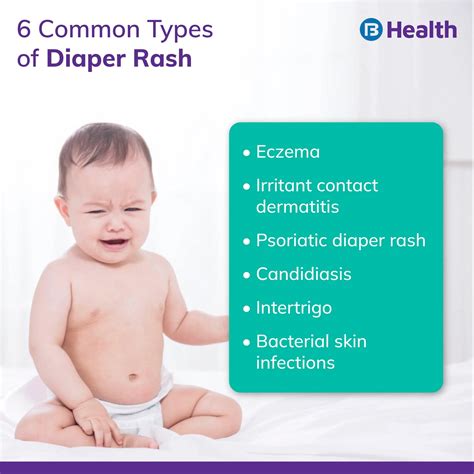 6 Common Types of Diaper Rash

B Health

• Eczema
• Irritant contact dermatitis
• Psoriatic diaper rash
• Candidiasis
• Intertrigo
• Bacterial skin infections